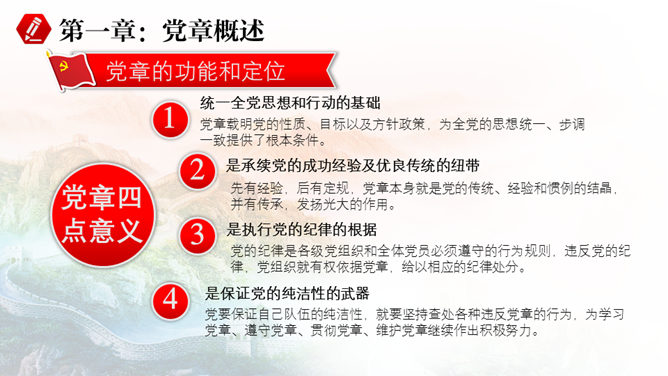 第一章：党章概述

党章的功能和定位

党章四点意义

1
统一全党思想和行动的基础
党章载明党的性质、目标以及方针政策，为全党的思想统一、步调一致提供了根本条件。

2
是承续党的成功经验及优良传统的纽带
先有经验，后有定规，党章本身就是党的传统、经验和惯例的结晶，并有传承，发扬光大的作用。

3
是执行党的纪律的根据
党的纪律是各级党组织和全体党员必须遵守的行为规则，违反党的纪律，党组织就有权依据党章，给以相应的纪律处分。

4
是保证党的纯洁性的武器
党要保证自己队伍的纯洁性，就要坚持查处各种违反党章的行为，为学习党章、遵守党章、贯彻党章、维护党章继续作出积极努力。